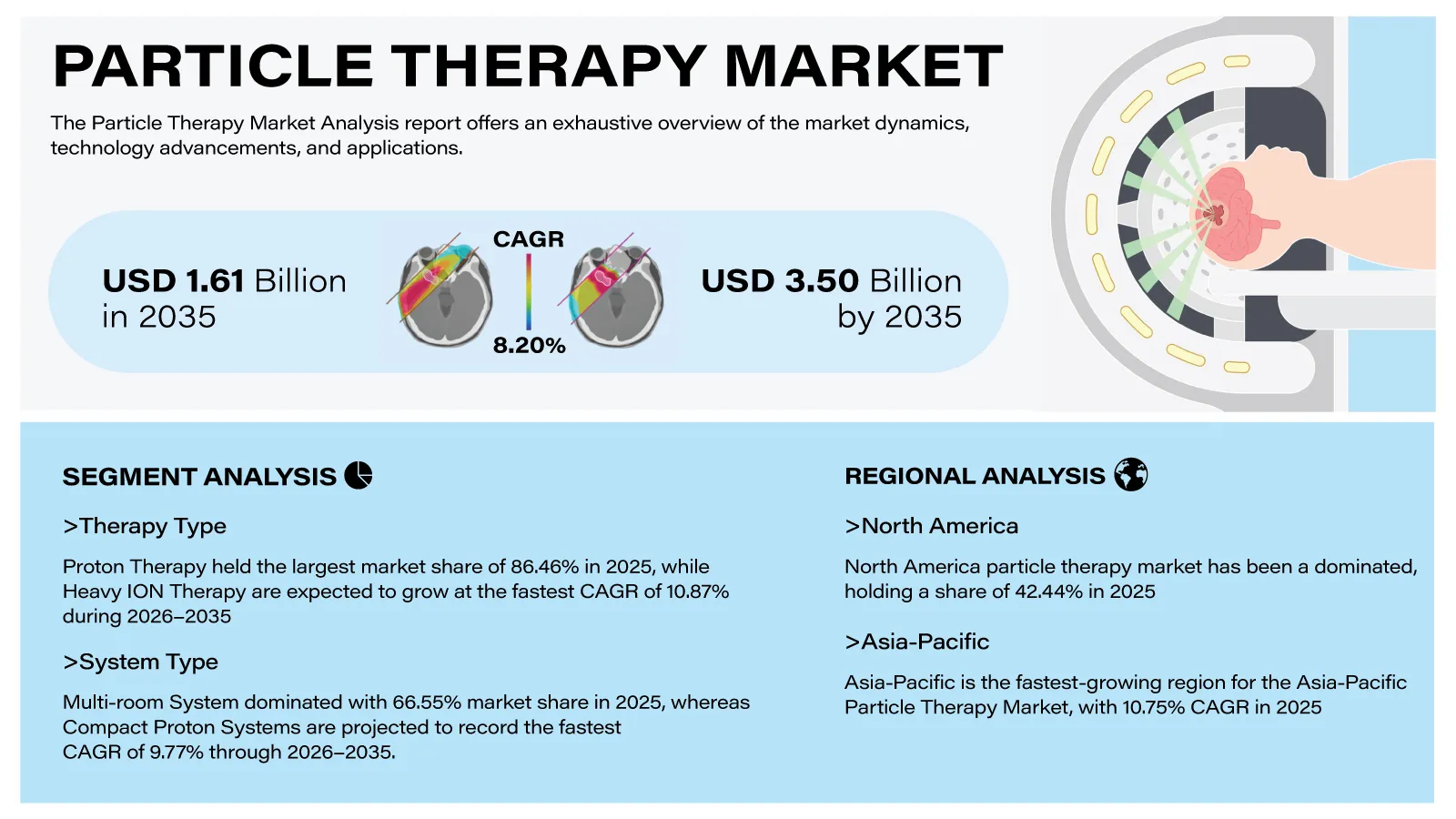 PARTICLE THERAPY MARKET

The Particle Therapy Market Analysis report offers an exhaustive overview of the market dynamics, technology advancements, and applications.

USD 1.61 Billion in 2035

CAGR

8.20%

USD 3.50 Billion by 2035

SEGMENT ANALYSIS

>Therapy Type

Proton Therapy held the largest market share of 86.46% in 2025, while Heavy ION Therapy are expected to grow at the fastest CAGR of 10.87% during 2026–2035

>System Type

Multi-room System dominated with 66.55% market share in 2025, whereas Compact Proton Systems are projected to record the fastest CAGR of 9.77% through 2026–2035.

REGIONAL ANALYSIS

>North America

North America particle therapy market has been a dominated, holding a share of 42.44% in 2025

>Asia-Pacific

Asia-Pacific is the fastest-growing region for the Asia-Pacific Particle Therapy Market, with 10.75% CAGR in 2025